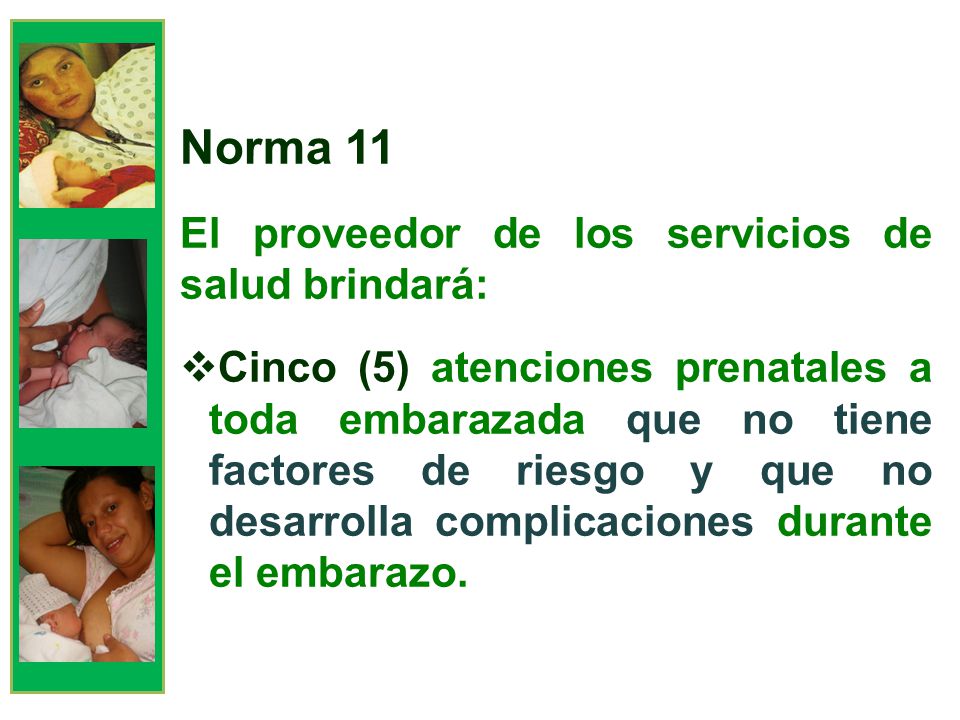 Norma 11

El proveedor de los servicios de salud brindará:

❖Cinco (5) atenciones prenatales a toda embarazada que no tiene factores de riesgo y que no desarrolla complicaciones durante el embarazo.